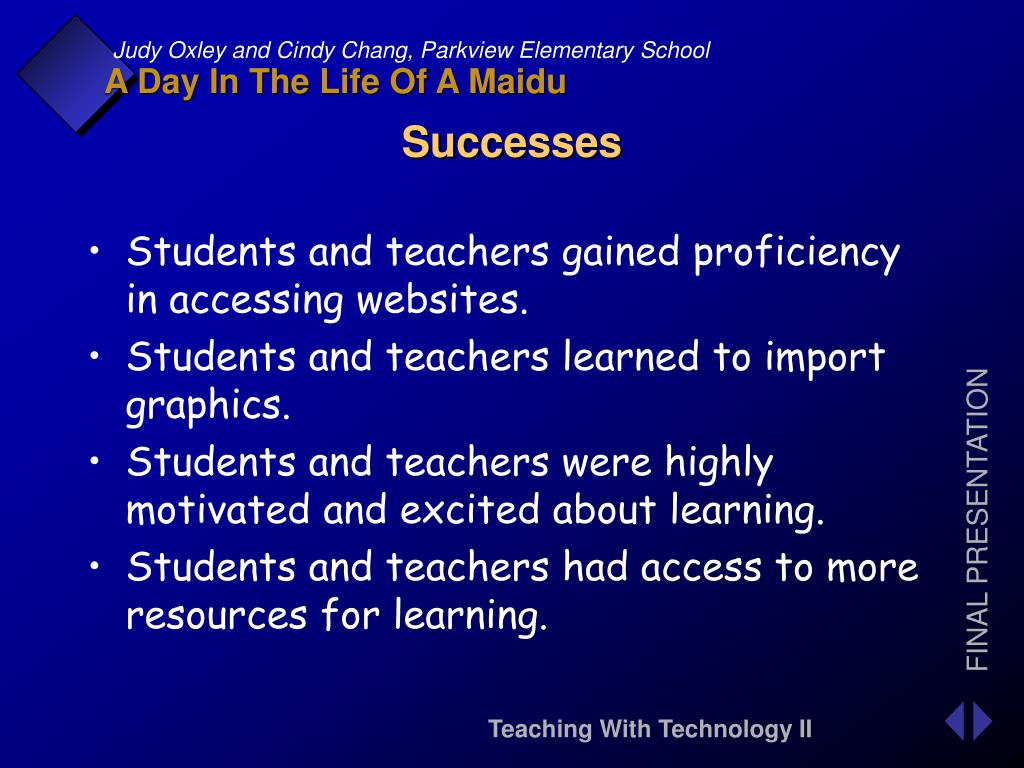 Judy Oxley and Cindy Chang, Parkview Elementary School
A Day In The Life Of A Maidu

Successes

• Students and teachers gained proficiency in accessing websites.
• Students and teachers learned to import graphics.
• Students and teachers were highly motivated and excited about learning.
• Students and teachers had access to more resources for learning.

FINAL PRESENTATION

Teaching With Technology II